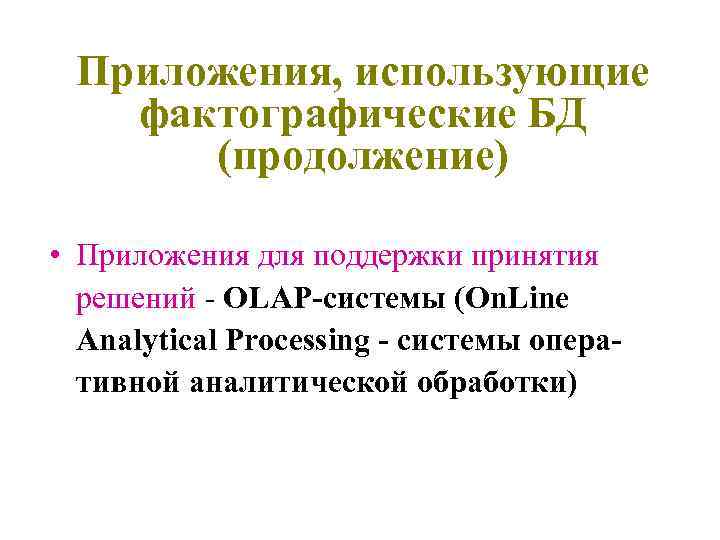 Приложения, использующие фактографические БД (продолжение)

• Приложения для поддержки принятия решений - OLAP-системы (OnLine Analytical Processing - системы оперативной аналитической обработки)